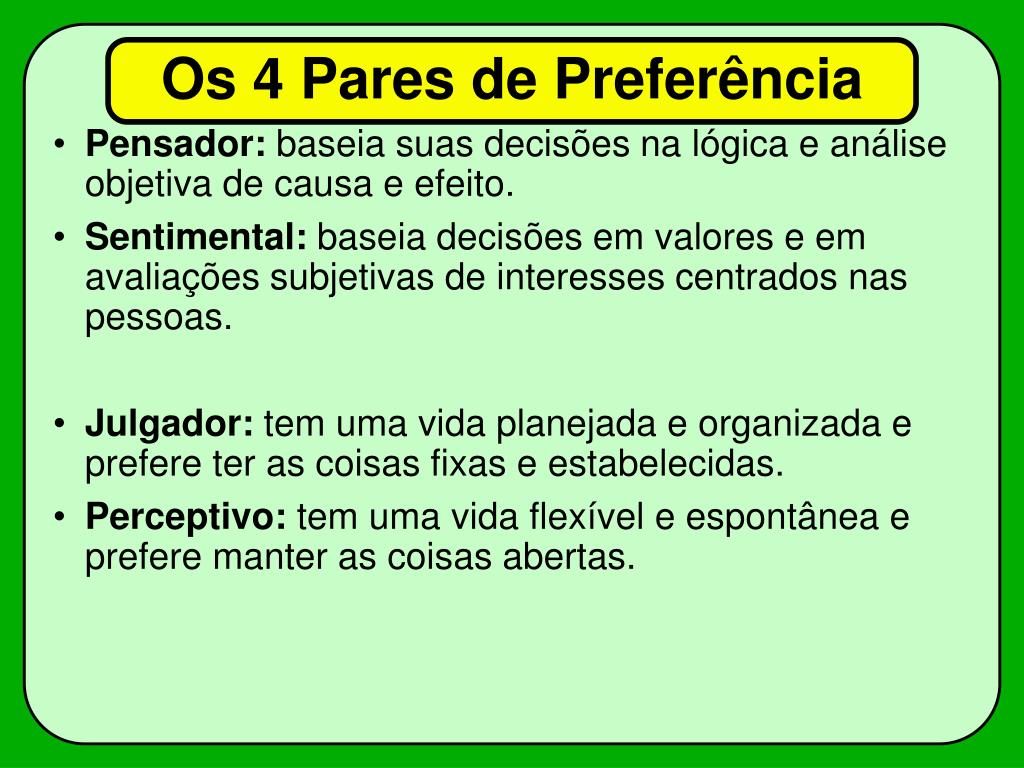 Os 4 Pares de Preferência

• Pensador: baseia suas decisões na lógica e análise objetiva de causa e efeito.
• Sentimental: baseia decisões em valores e em avaliações subjetivas de interesses centrados nas pessoas.

• Julgador: tem uma vida planejada e organizada e prefere ter as coisas fixas e estabelecidas.
• Perceptivo: tem uma vida flexível e espontânea e prefere manter as coisas abertas.